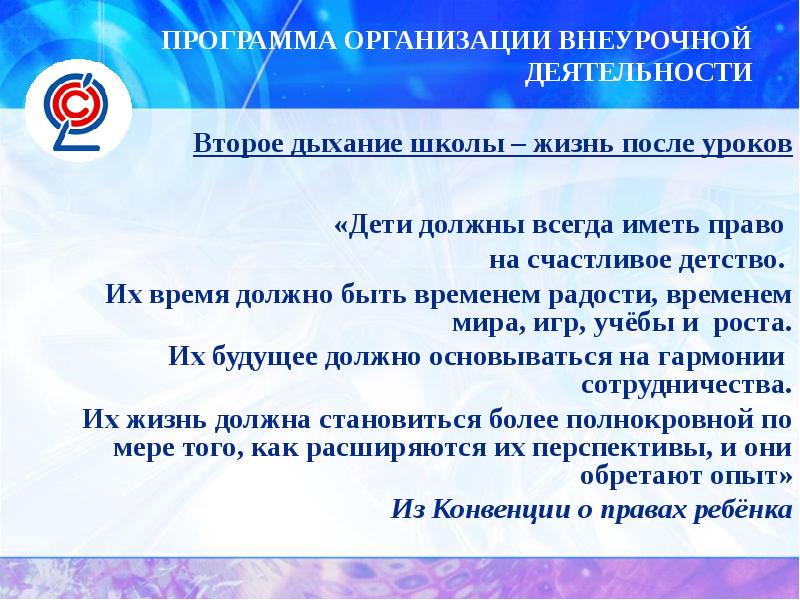 ПРОГРАММА ОРГАНИЗАЦИИ ВНЕУРОЧНОЙ ДЕЯТЕЛЬНОСТИ

Второе дыхание школы – жизнь после уроков

«Дети должны всегда иметь право на счастливое детство.

Их время должно быть временем радости, временем мира, игр, учёбы и роста.

Их будущее должно основываться на гармонии сотрудничества.

Их жизнь должна становиться более полнокровной по мере того, как расширяются их перспективы, и они обретают опыт»

Из Конвенции о правах ребёнка